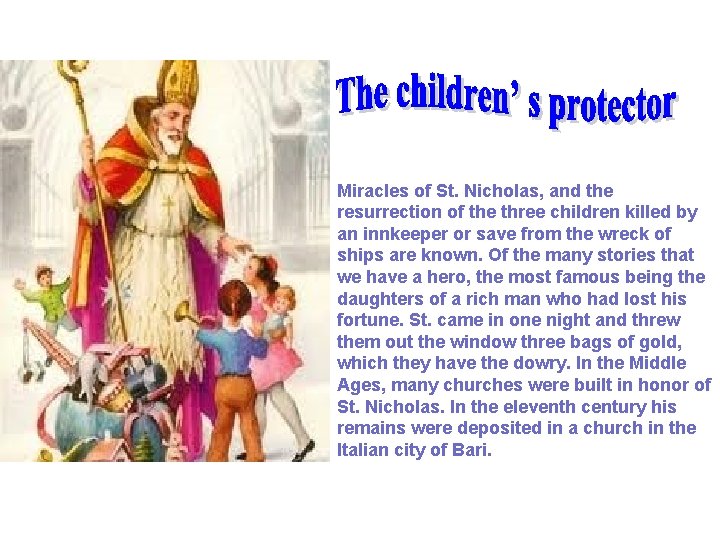 The children' s protector

Miracles of St. Nicholas, and the resurrection of the three children killed by an innkeeper or save from the wreck of ships are known. Of the many stories that we have a hero, the most famous being the daughters of a rich man who had lost his fortune. St. came in one night and threw them out the window three bags of gold, which they have the dowry. In the Middle Ages, many churches were built in honor of St. Nicholas. In the eleventh century his remains were deposited in a church in the Italian city of Bari.